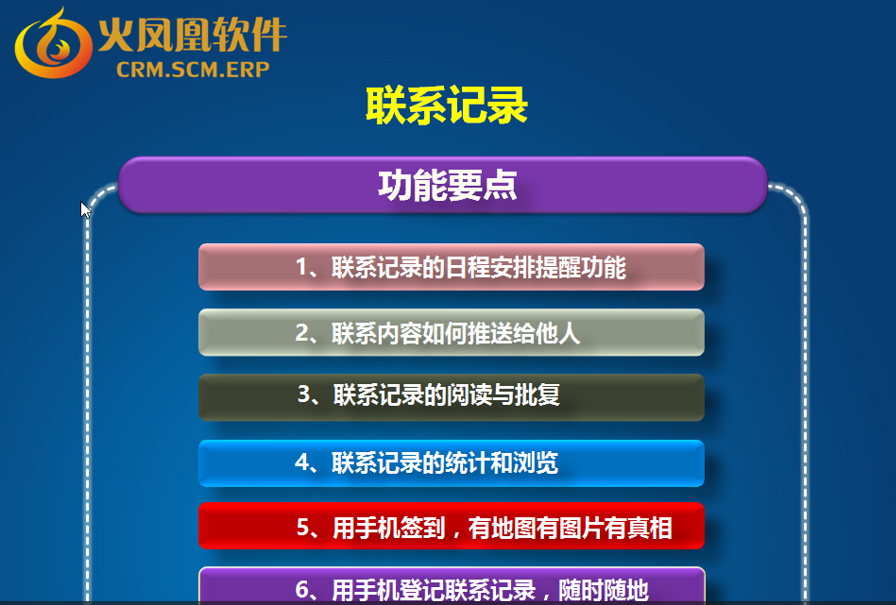 火凤凰软件
CRM.SCM.ERP

联系记录

功能要点

1、联系记录的日程安排提醒功能

2、联系内容如何推送给他人

3、联系记录的阅读与批复

4、联系记录的统计和浏览

5、用手机签到，有地图有图片有真相

6、用手机登记联系记录，随时随地